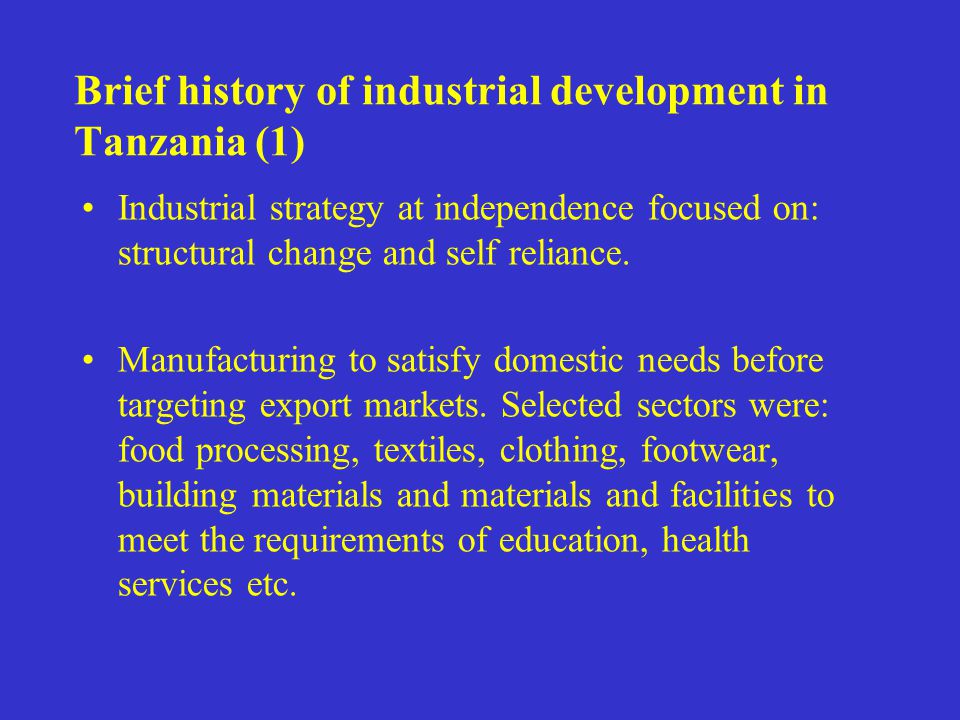 Brief history of industrial development in Tanzania (1)

• Industrial strategy at independence focused on: structural change and self reliance.

• Manufacturing to satisfy domestic needs before targeting export markets. Selected sectors were: food processing, textiles, clothing, footwear, building materials and materials and facilities to meet the requirements of education, health services etc.